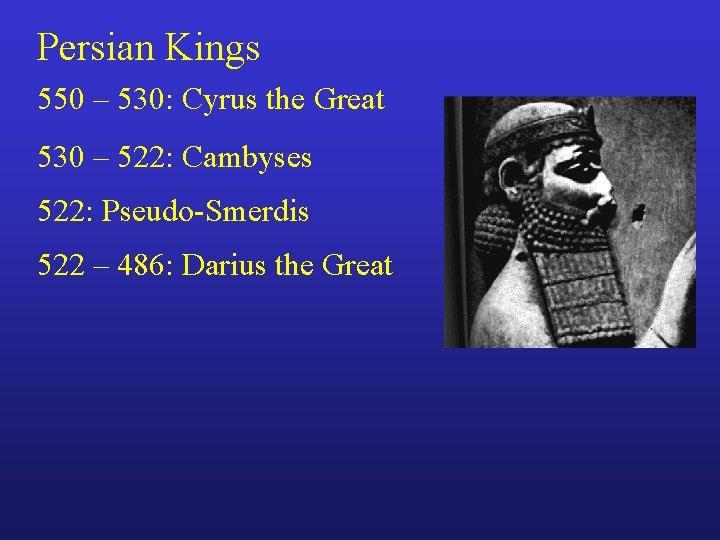 Persian Kings

550 – 530: Cyrus the Great

530 – 522: Cambyses

522: Pseudo-Smerdis

522 – 486: Darius the Great